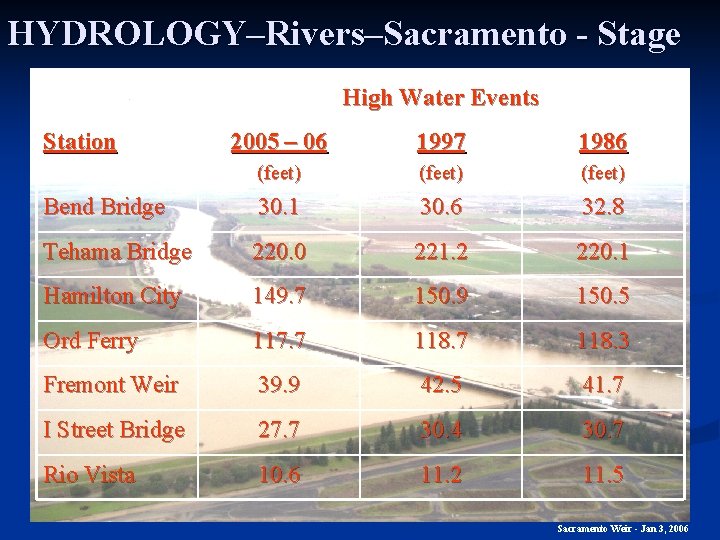 HYDROLOGY–Rivers–Sacramento - Stage

High Water Events

| Station | 2005 – 06 (feet) | 1997 (feet) | 1986 (feet) |
|---|---|---|---|
| Bend Bridge | 30.1 | 30.6 | 32.8 |
| Tehama Bridge | 220.0 | 221.2 | 220.1 |
| Hamilton City | 149.7 | 150.9 | 150.5 |
| Ord Ferry | 117.7 | 118.7 | 118.3 |
| Fremont Weir | 39.9 | 42.5 | 41.7 |
| I Street Bridge | 27.7 | 30.4 | 30.7 |
| Rio Vista | 10.6 | 11.2 | 11.5 |

Sacramento Weir - Jan 3, 2006